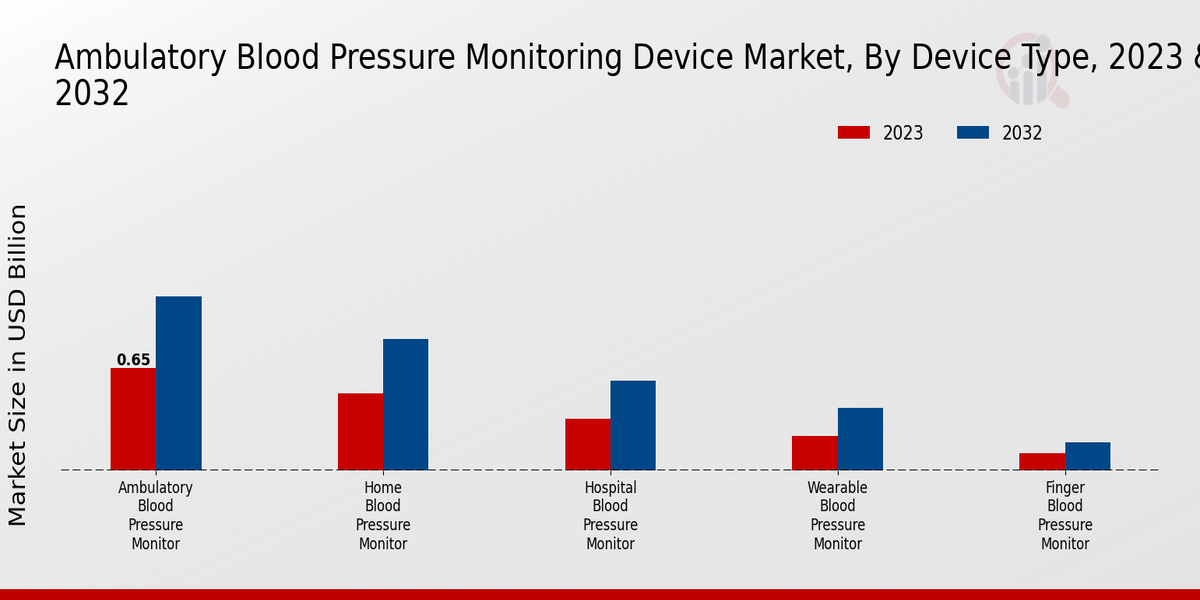 Ambulatory Blood Pressure Monitoring Device Market, By Device Type, 2023 & 2032

2023
2032

Market Size in USD Billion

0.65

Ambulatory Blood Pressure Monitor

Home Blood Pressure Monitor

Hospital Blood Pressure Monitor

Wearable Blood Pressure Monitor

Finger Blood Pressure Monitor